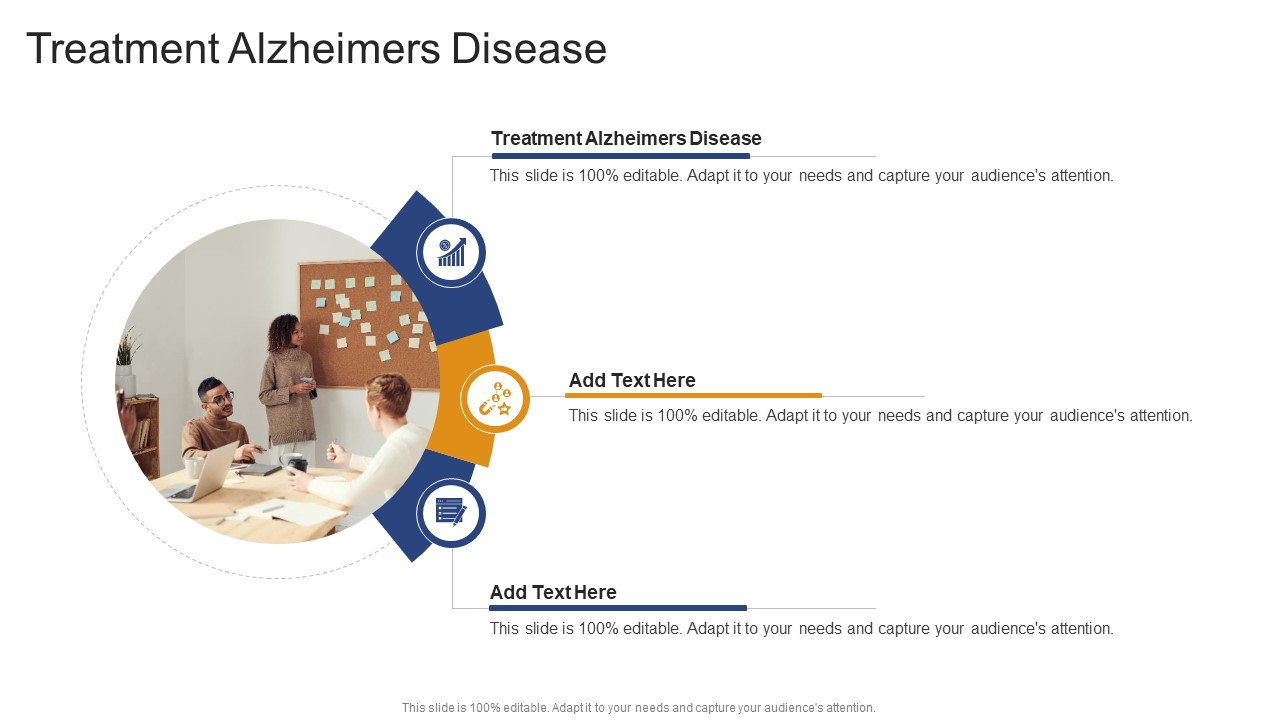 Treatment Alzheimers Disease

Treatment Alzheimers Disease

This slide is 100% editable. Adapt it to your needs and capture your audience's attention.

Add Text Here

This slide is 100% editable. Adapt it to your needs and capture your audience's attention.

Add Text Here

This slide is 100% editable. Adapt it to your needs and capture your audience's attention.

This slide is 100% editable. Adapt it to your needs and capture your audience's attention.